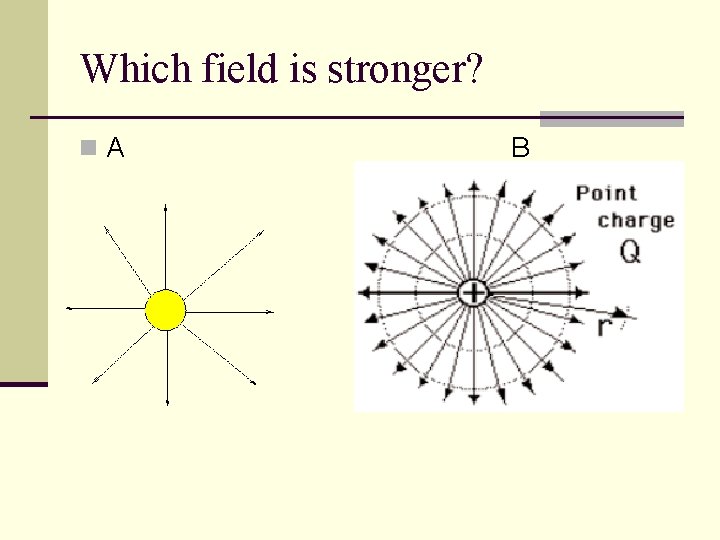 Which field is stronger?

A

B

Point charge Q

+

r